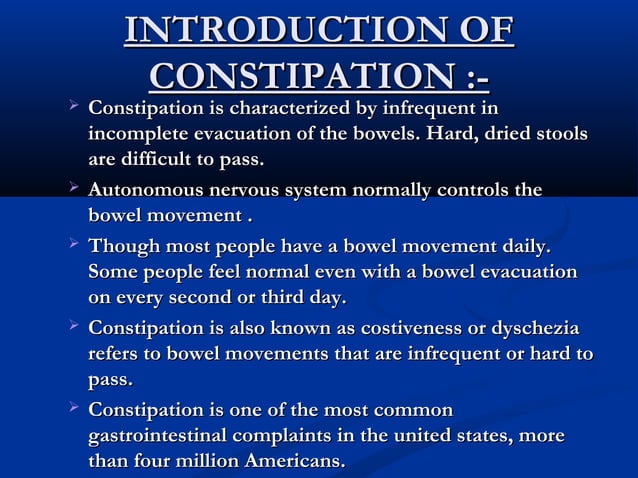 INTRODUCTION OF CONSTIPATION :-

➢ Constipation is characterized by infrequent in incomplete evacuation of the bowels. Hard, dried stools are difficult to pass.

➢ Autonomous nervous system normally controls the bowel movement .

➢ Though most people have a bowel movement daily. Some people feel normal even with a bowel evacuation on every second or third day.

➢ Constipation is also known as costiveness or dyschezia refers to bowel movements that are infrequent or hard to pass.

➢ Constipation is one of the most common gastrointestinal complaints in the united states, more than four million Americans.